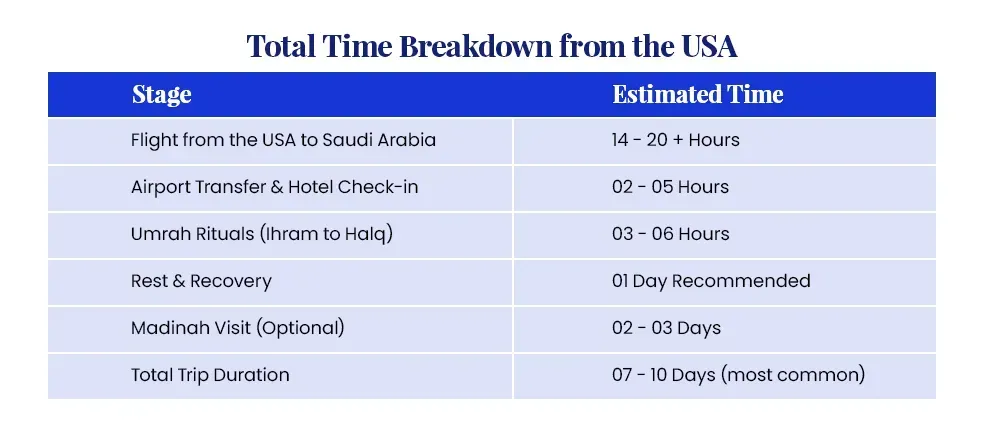 Total Time Breakdown from the USA

| Stage | Estimated Time |
|---|---|
| Flight from the USA to Saudi Arabia | 14 - 20 + Hours |
| Airport Transfer & Hotel Check-in | 02 - 05 Hours |
| Umrah Rituals (Ihram to Halq) | 03 - 06 Hours |
| Rest & Recovery | 01 Day Recommended |
| Madinah Visit (Optional) | 02 - 03 Days |
| Total Trip Duration | 07 - 10 Days (most common) |